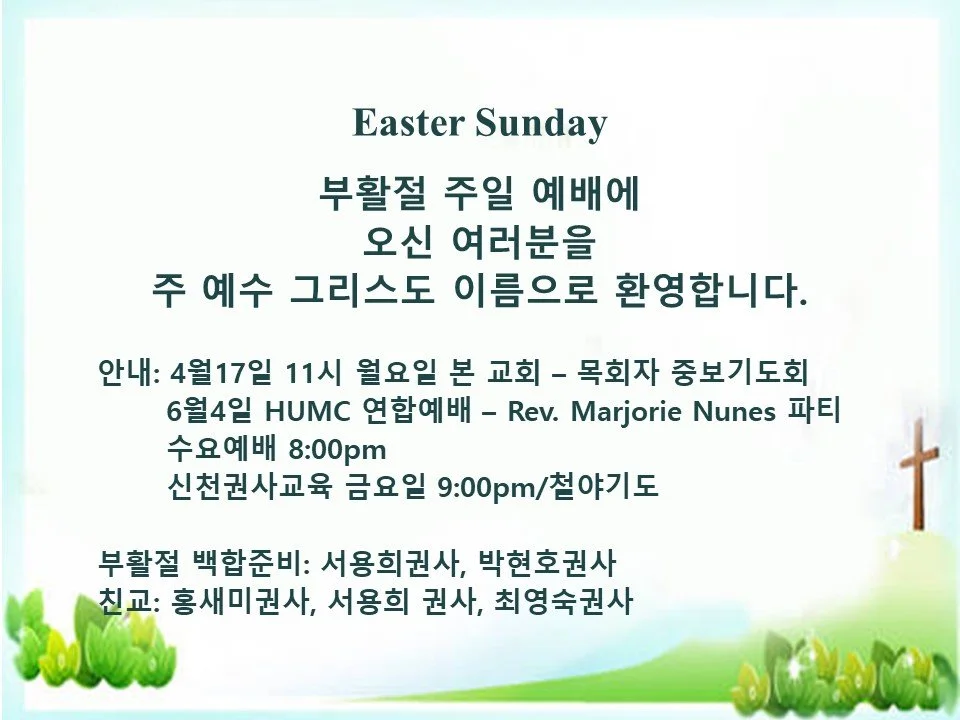 Easter Sunday

부활절 주일 예배에
오신 여러분을
주 예수 그리스도 이름으로 환영합니다.

안내: 4월17일 11시 월요일 본 교회 – 목회자 중보기도회
6월4일 HUMC 연합예배 – Rev. Marjorie Nunes 파티
수요예배 8:00pm
신천권사교육 금요일 9:00pm/철야기도

부활절 백합준비: 서용희권사, 박현호권사
친교: 홍새미권사, 서용희 권사, 최영숙권사